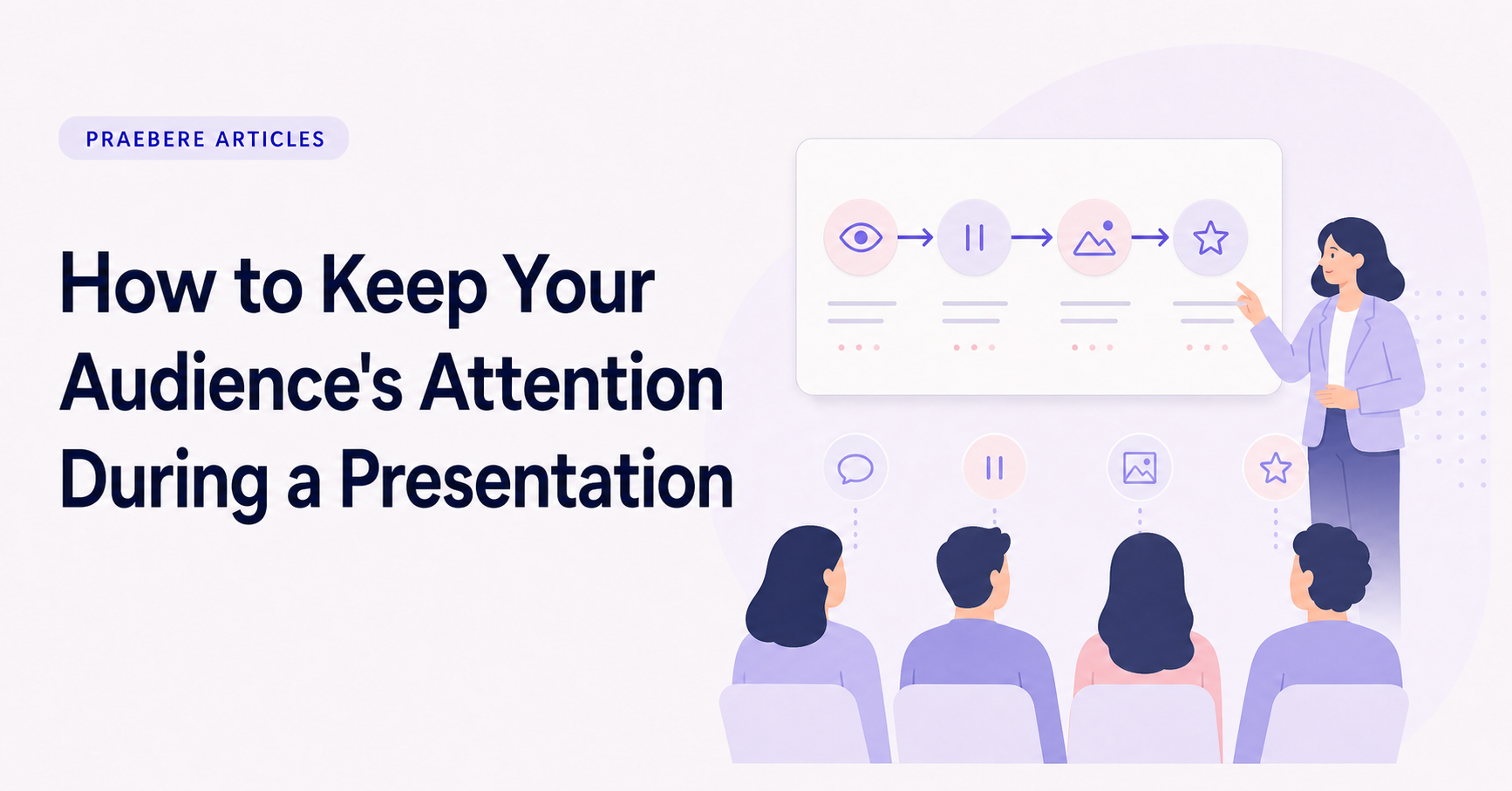 PRAEBERE ARTICLES

How to Keep Your Audience's Attention During a Presentation